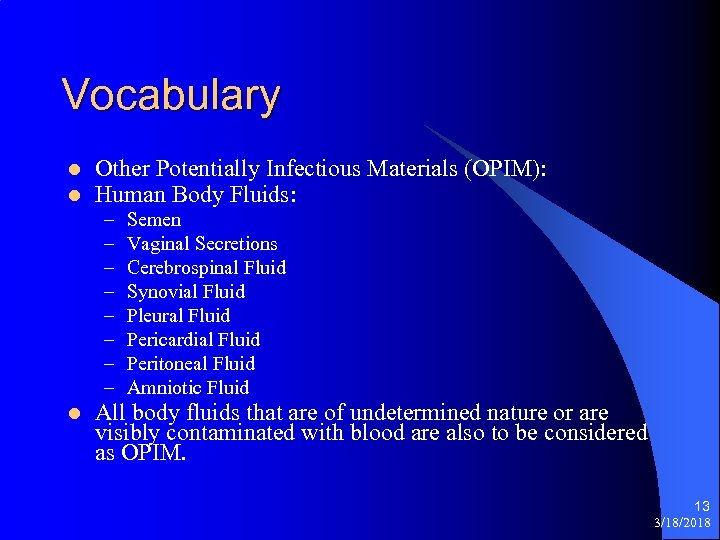 Vocabulary

- Other Potentially Infectious Materials (OPIM):
- Human Body Fluids:
  – Semen
  – Vaginal Secretions
  – Cerebrospinal Fluid
  – Synovial Fluid
  – Pleural Fluid
  – Pericardial Fluid
  – Peritoneal Fluid
  – Amniotic Fluid
- All body fluids that are of undetermined nature or are visibly contaminated with blood are also to be considered as OPIM.

13
3/18/2018